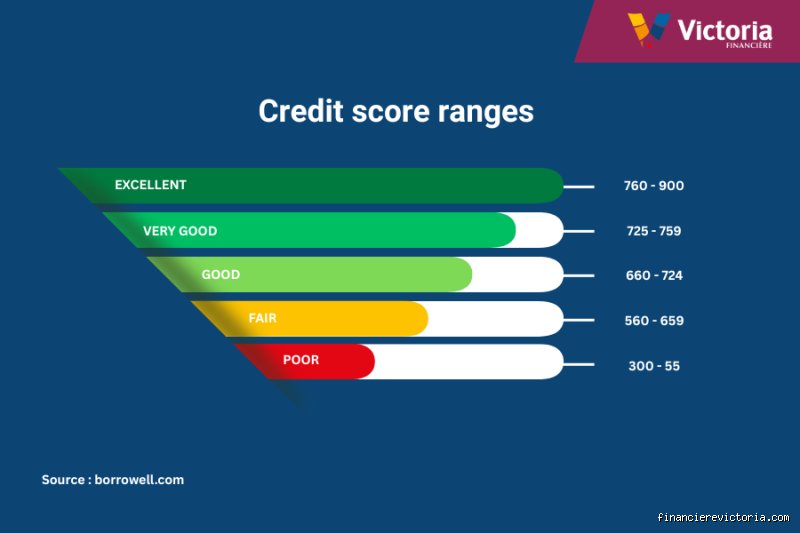 Victoria
FINANCIÈRE

Credit score ranges

EXCELLENT 760 - 900
VERY GOOD 725 - 759
GOOD 660 - 724
FAIR 560 - 659
POOR 300 - 55

Source : borrowell.com

financierevictoria.com